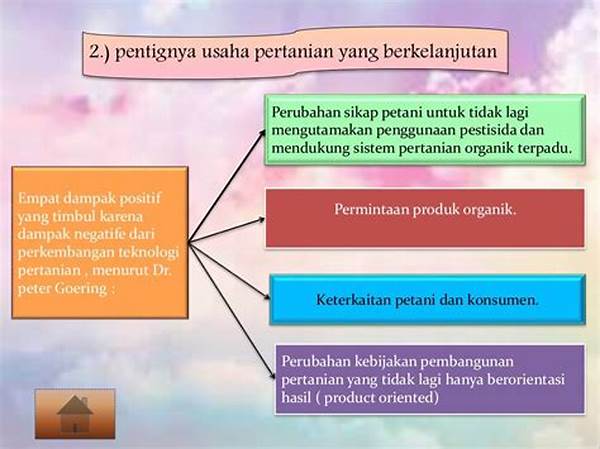 2.) pentignya usaha pertanian yang berkelanjutan

Empat dampak positif yang timbul karena dampak negatife dari perkembangan teknologi pertanian , menurut Dr. peter Goering :

Perubahan sikap petani untuk tidak lagi mengutamakan penggunaan pestisida dan mendukung sistem pertanian organik terpadu.

Permintaan produk organik.

Keterkaitan petani dan konsumen.

Perubahan kebijakan pembangunan pertanian yang tidak lagi hanya berorientasi hasil ( product oriented)